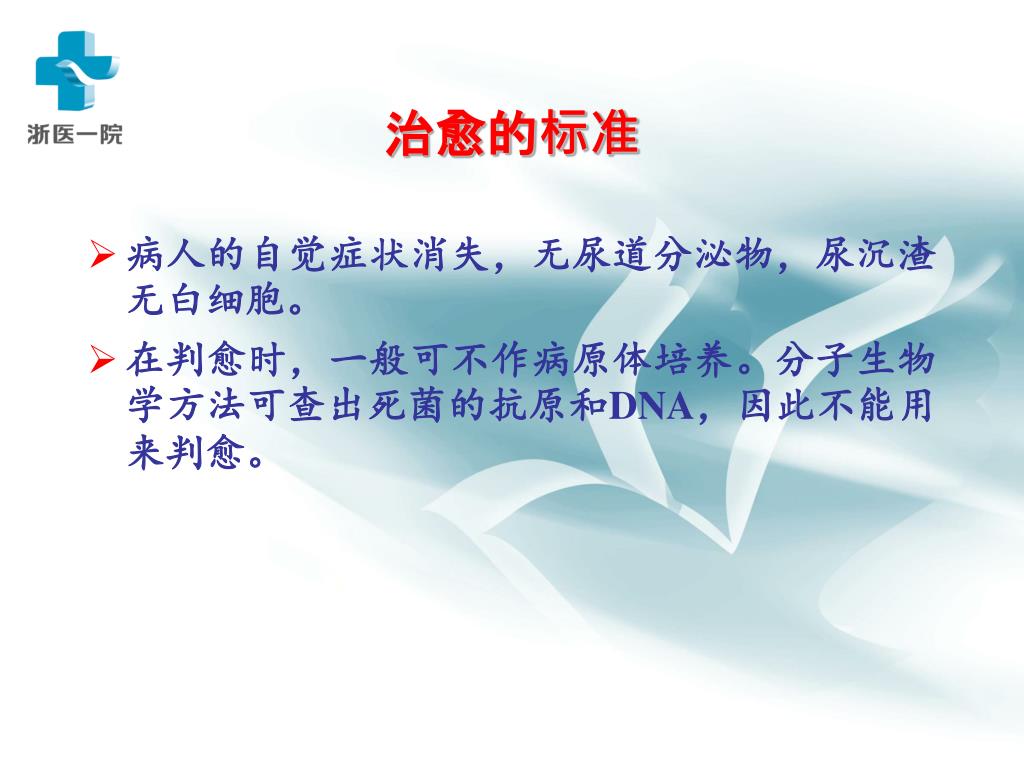 浙医一院

治愈的标准

➢ 病人的自觉症状消失，无尿道分泌物，尿沉渣无白细胞。

➢ 在判愈时，一般可不作病原体培养。分子生物学方法可查出死菌的抗原和DNA，因此不能用来判愈。